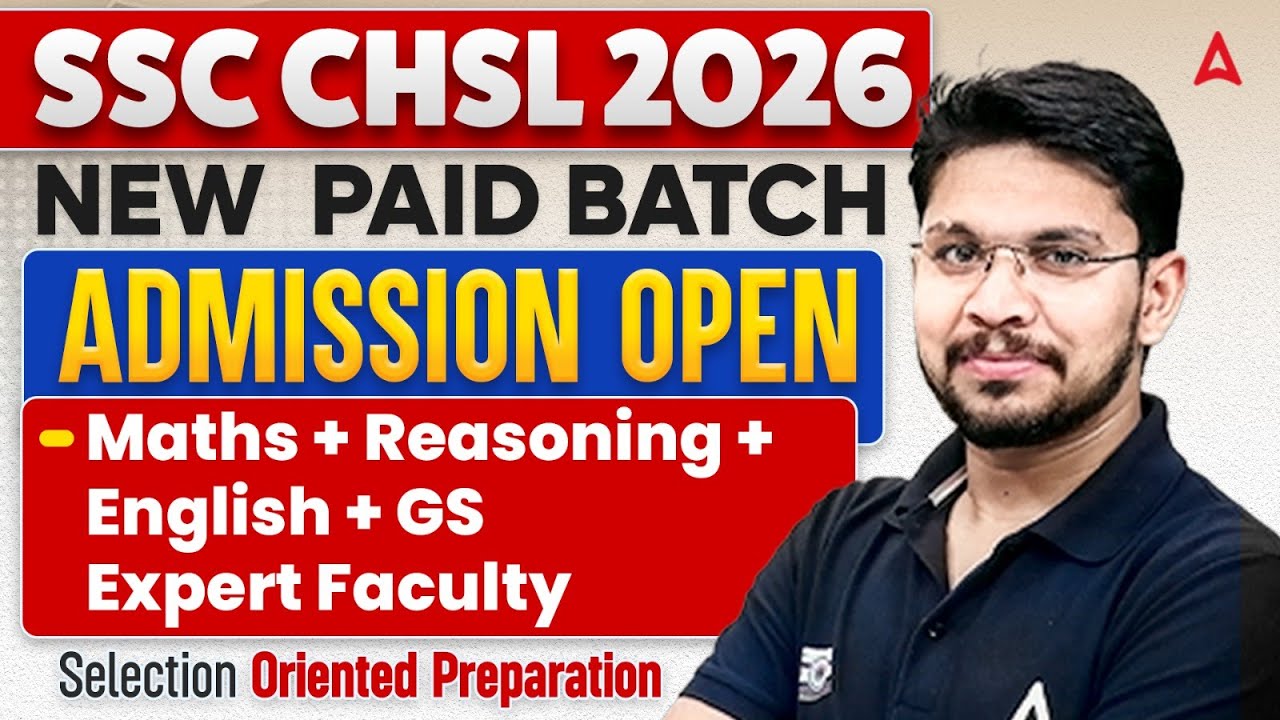 SSC CHSL 2026
NEW PAID BATCH
ADMISSION OPEN
- Maths + Reasoning + English + GS Expert Faculty
Selection Oriented Preparation